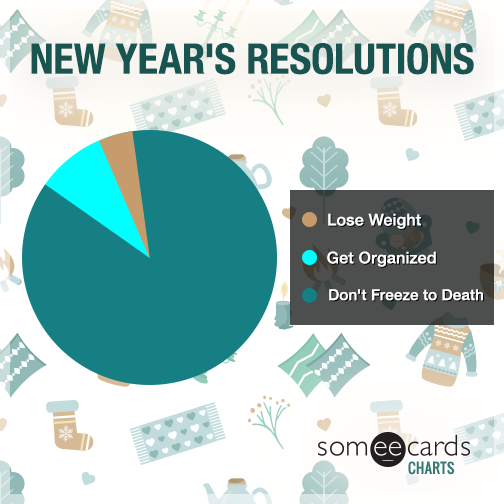 NEW YEAR'S RESOLUTIONS

Lose Weight
Get Organized
Don't Freeze to Death

someecards
CHARTS